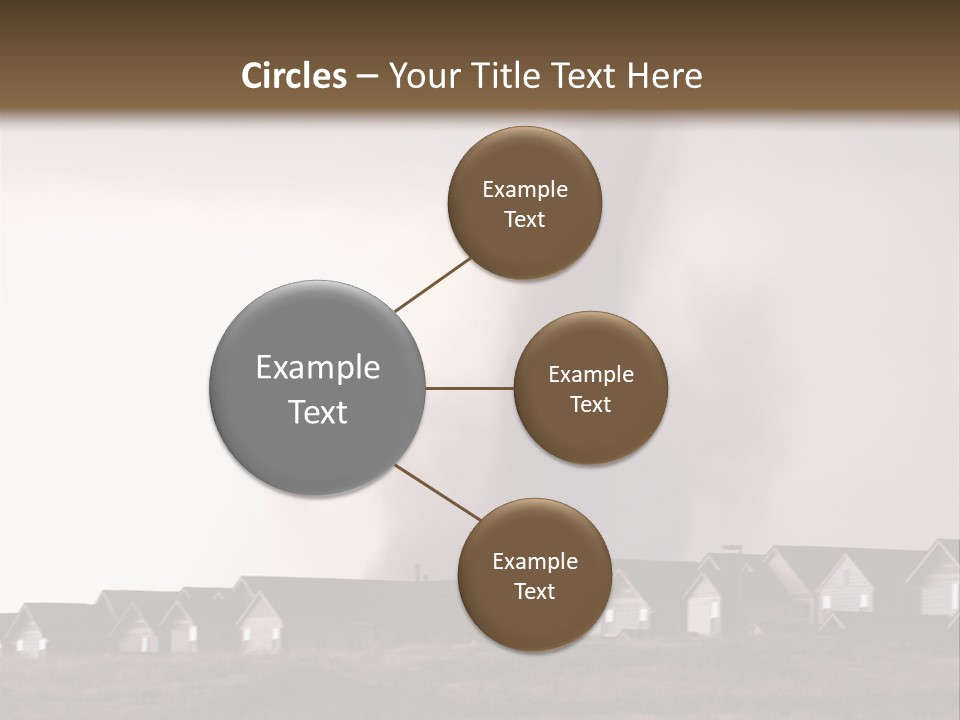 Circles – Your Title Text Here

Example Text

Example Text

Example Text

Example Text